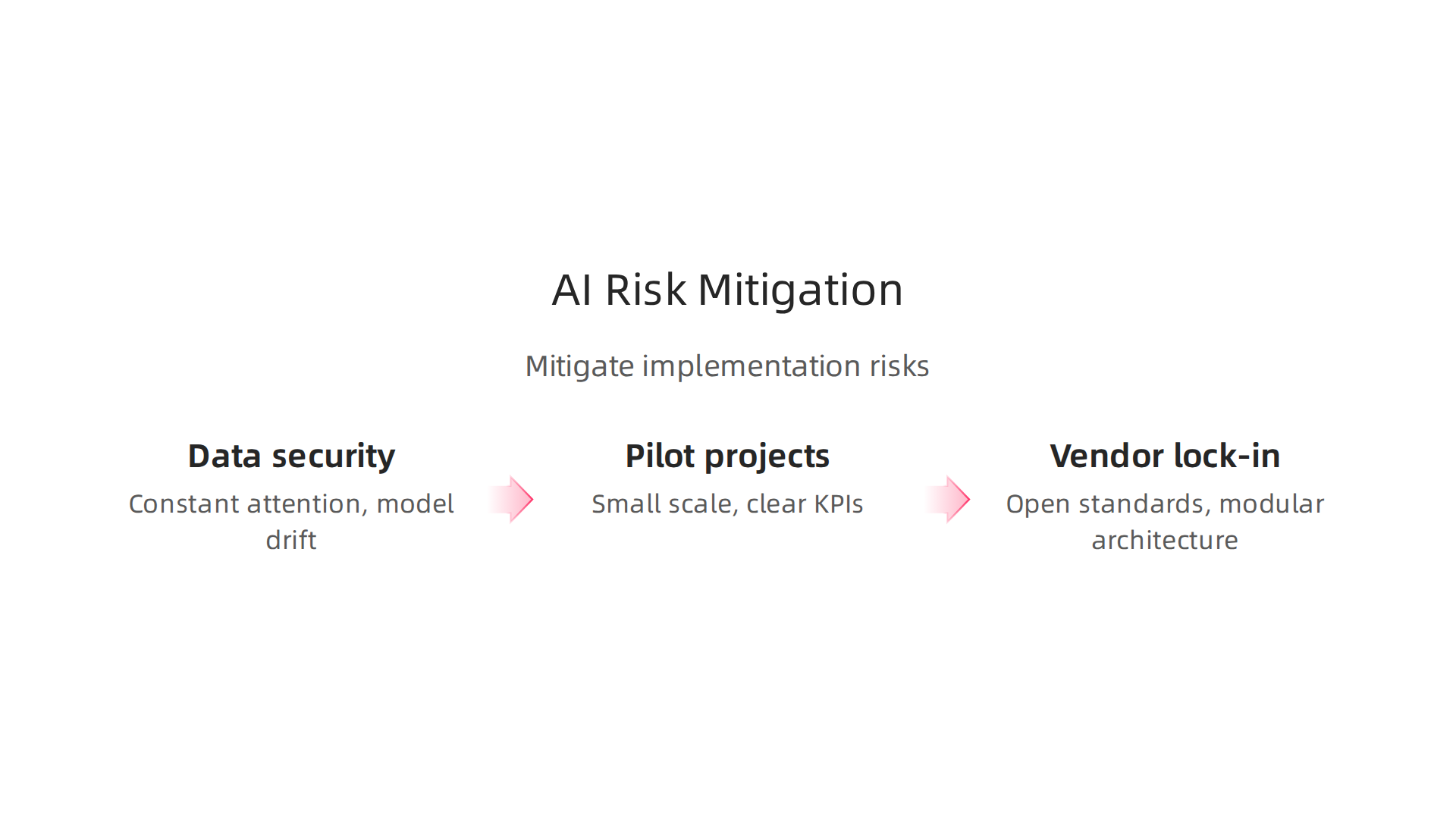 AI Risk Mitigation

Mitigate implementation risks

Data security

Constant attention, model drift

Pilot projects

Small scale, clear KPIs

Vendor lock-in

Open standards, modular architecture